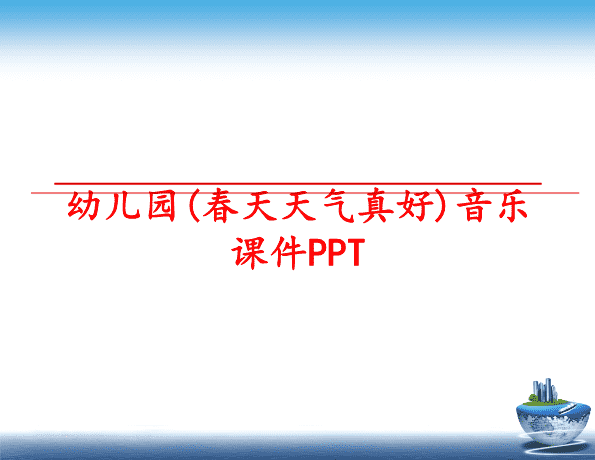 幼儿园(春天天气真好)音乐课件PPT